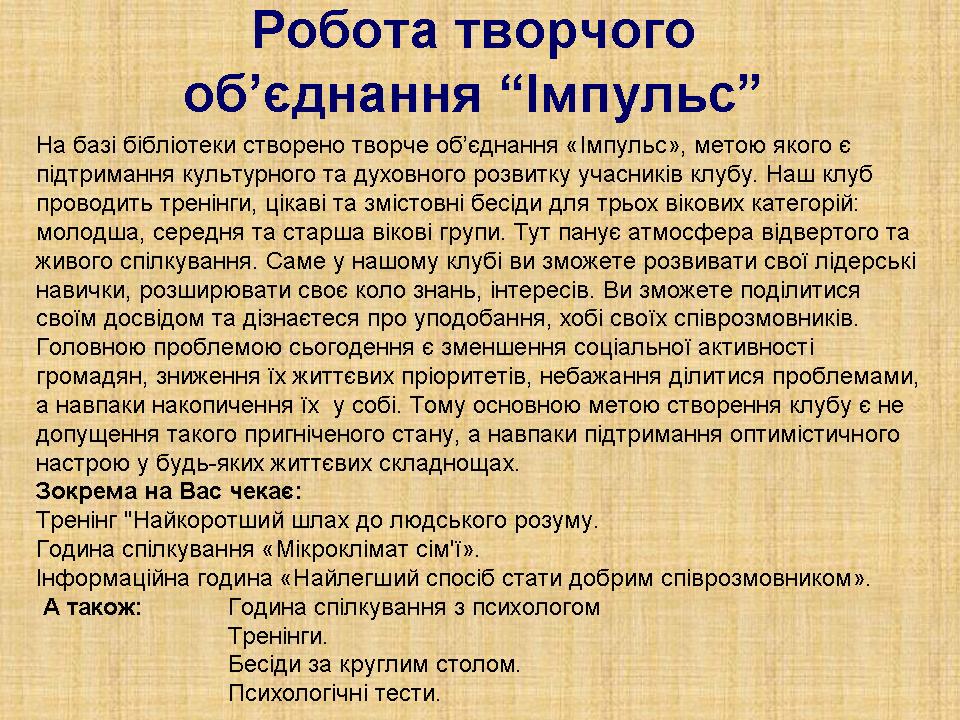 Робота творчого об’єднання “Імпульс”

На базі бібліотеки створено творче об’єднання «Імпульс», метою якого є підтримання культурного та духовного розвитку учасників клубу. Наш клуб проводить тренінги, цікаві та змістовні бесіди для трьох вікових категорій: молодша, середня та старша вікові групи. Тут панує атмосфера відвертого та живого спілкування. Саме у нашому клубі ви зможете розвивати свої лідерські навички, розширювати своє коло знань, інтересів. Ви зможете поділитися своїм досвідом та дізнаєтеся про уподобання, хобі своїх співрозмовників. Головною проблемою сьогодення є зменшення соціальної активності громадян, зниження їх життєвих пріоритетів, небажання ділитися проблемами, а навпаки накопичення їх у собі. Тому основною метою створення клубу є не допущення такого пригніченого стану, а навпаки підтримання оптимістичного настрою у будь-яких життєвих складнощах.
Зокрема на Вас чекає:
Тренінг "Найкоротший шлах до людського розуму.
Година спілкування «Мікроклімат сім'ї».
Інформаційна година «Найлегший спосіб стати добрим співрозмовником».
А також: Година спілкування з психологом
Тренінги.
Бесіди за круглим столом.
Психологічні тести.